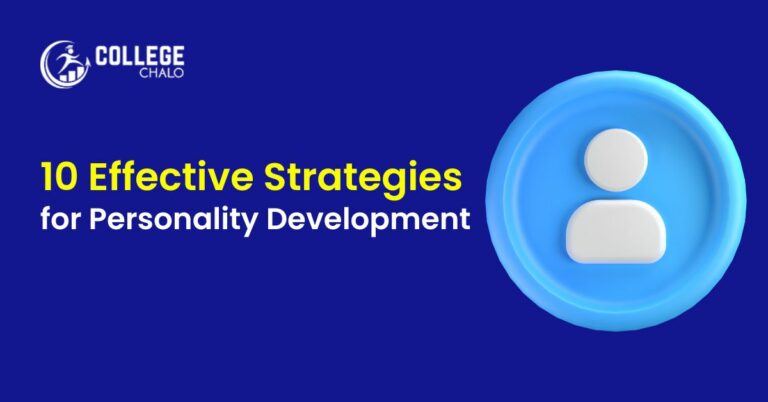 COLLEGE
CHALO

10 Effective Strategies
for Personality Development